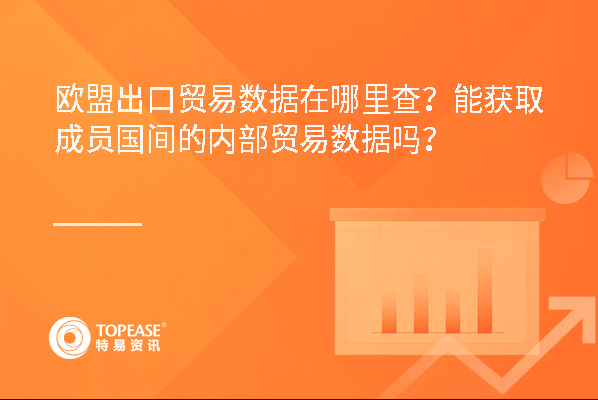 欧盟出口贸易数据在哪里查？能获取成员国间的内部贸易数据吗？

TOPEASE®
特易资讯